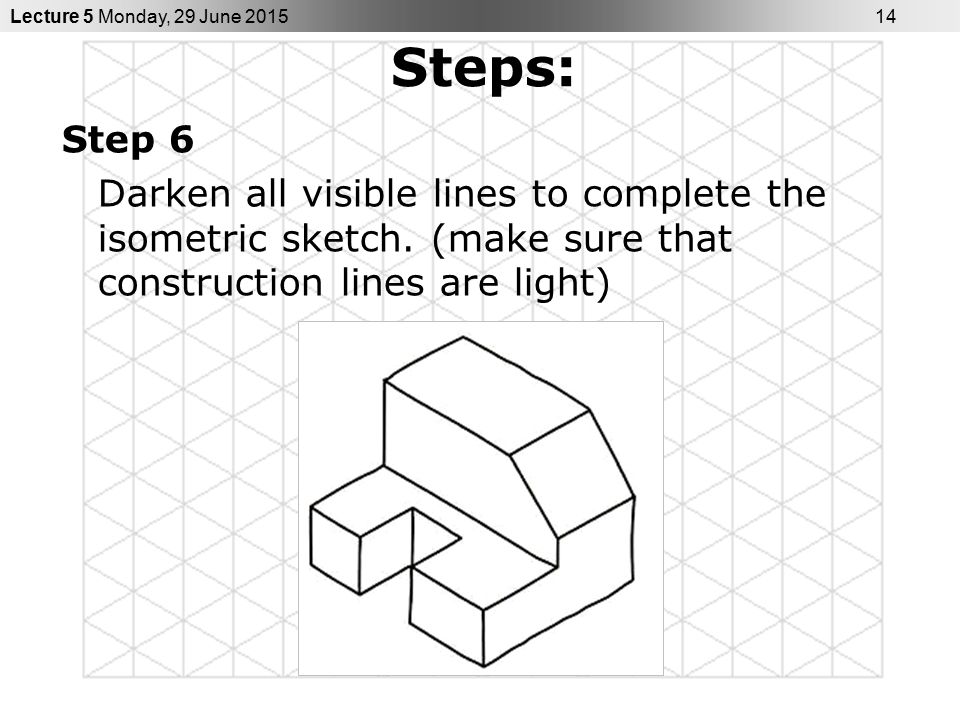 Lecture 5 Monday, 29 June 2015 14

Steps:

Step 6

Darken all visible lines to complete the isometric sketch. (make sure that construction lines are light)